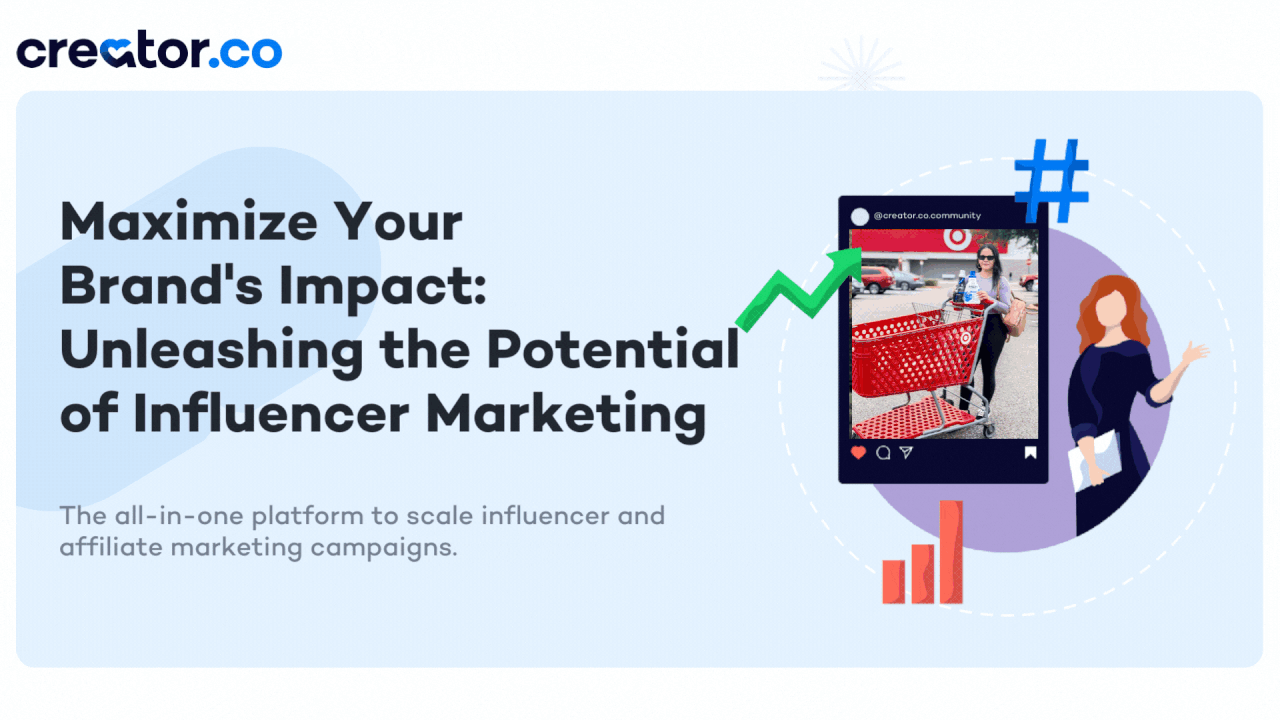 creator.co

Maximize Your Brand's Impact: Unleashing the Potential of Influencer Marketing

The all-in-one platform to scale influencer and affiliate marketing campaigns.

@creator.co.community

#